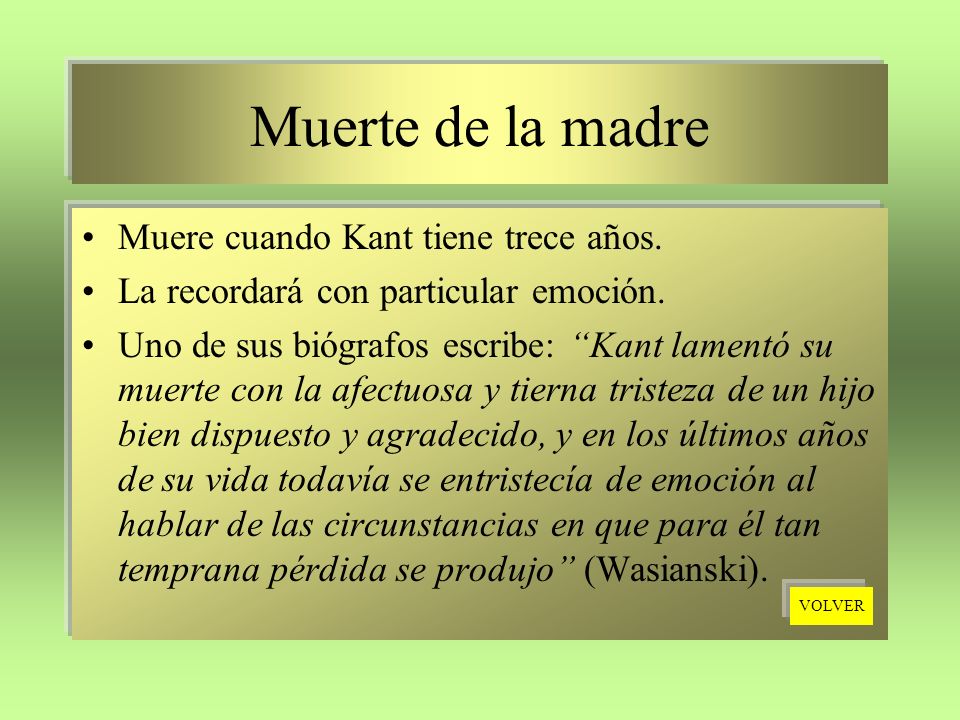 Muerte de la madre

• Muere cuando Kant tiene trece años.

• La recordará con particular emoción.

• Uno de sus biógrafos escribe: “Kant lamentó su muerte con la afectuosa y tierna tristeza de un hijo bien dispuesto y agradecido, y en los últimos años de su vida todavía se entristecía de emoción al hablar de las circunstancias en que para él tan temprana pérdida se produjo” (Wasianski).

VOLVER